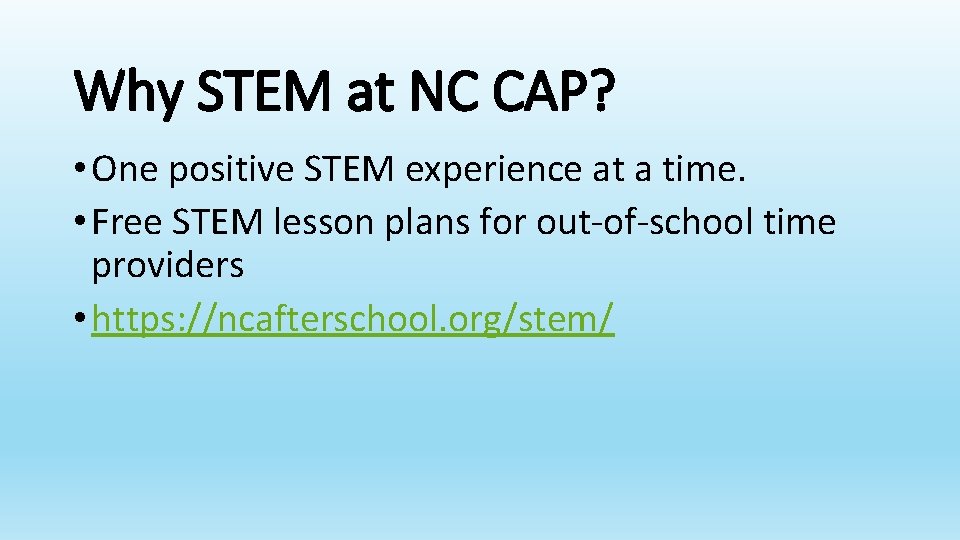 Why STEM at NC CAP?

• One positive STEM experience at a time.
• Free STEM lesson plans for out-of-school time providers
• https://ncafterschool.org/stem/